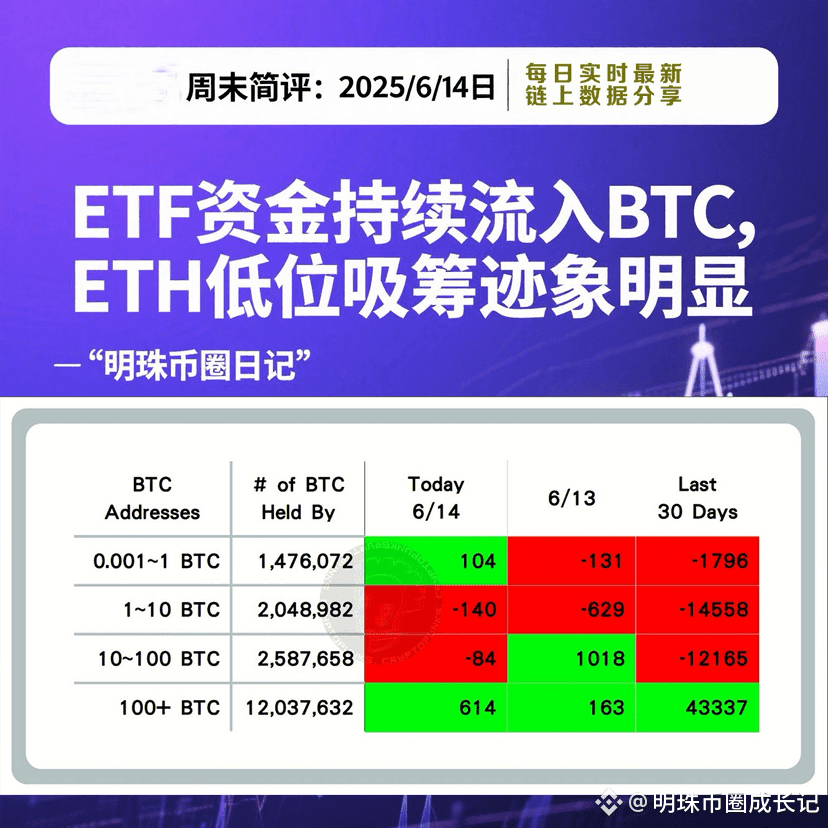 周末简评：2025/6/14日

每日实时最新
链上数据分享

ETF资金持续流入BTC,
ETH低位吸筹迹象明显

—“明珠币圈日记”

| BTC Addresses | # of BTC Held By | Today 6/14 | 6/13 | Last 30 Days |
|---|---|---|---|---|
| 0.001~1 BTC | 1,476,072 | 104 | -131 | -1796 |
| 1~10 BTC | 2,048,982 | -140 | -629 | -14558 |
| 10~100 BTC | 2,587,658 | -84 | 1018 | -12165 |
| 100+ BTC | 12,037,632 | 614 | 163 | 43337 |

@明珠币圈成长记